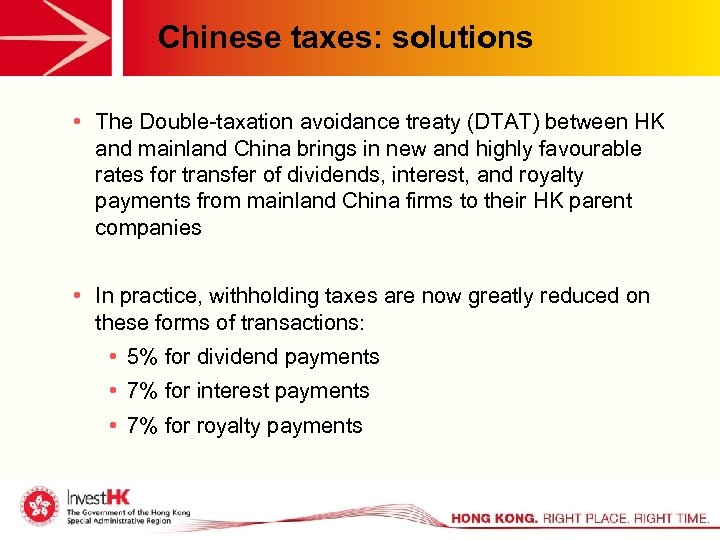 Chinese taxes: solutions

• The Double-taxation avoidance treaty (DTAT) between HK and mainland China brings in new and highly favourable rates for transfer of dividends, interest, and royalty payments from mainland China firms to their HK parent companies

• In practice, withholding taxes are now greatly reduced on these forms of transactions:
  • 5% for dividend payments
  • 7% for interest payments
  • 7% for royalty payments

InvestHK
The Government of the Hong Kong Special Administrative Region

HONG KONG. RIGHT PLACE. RIGHT TIME.